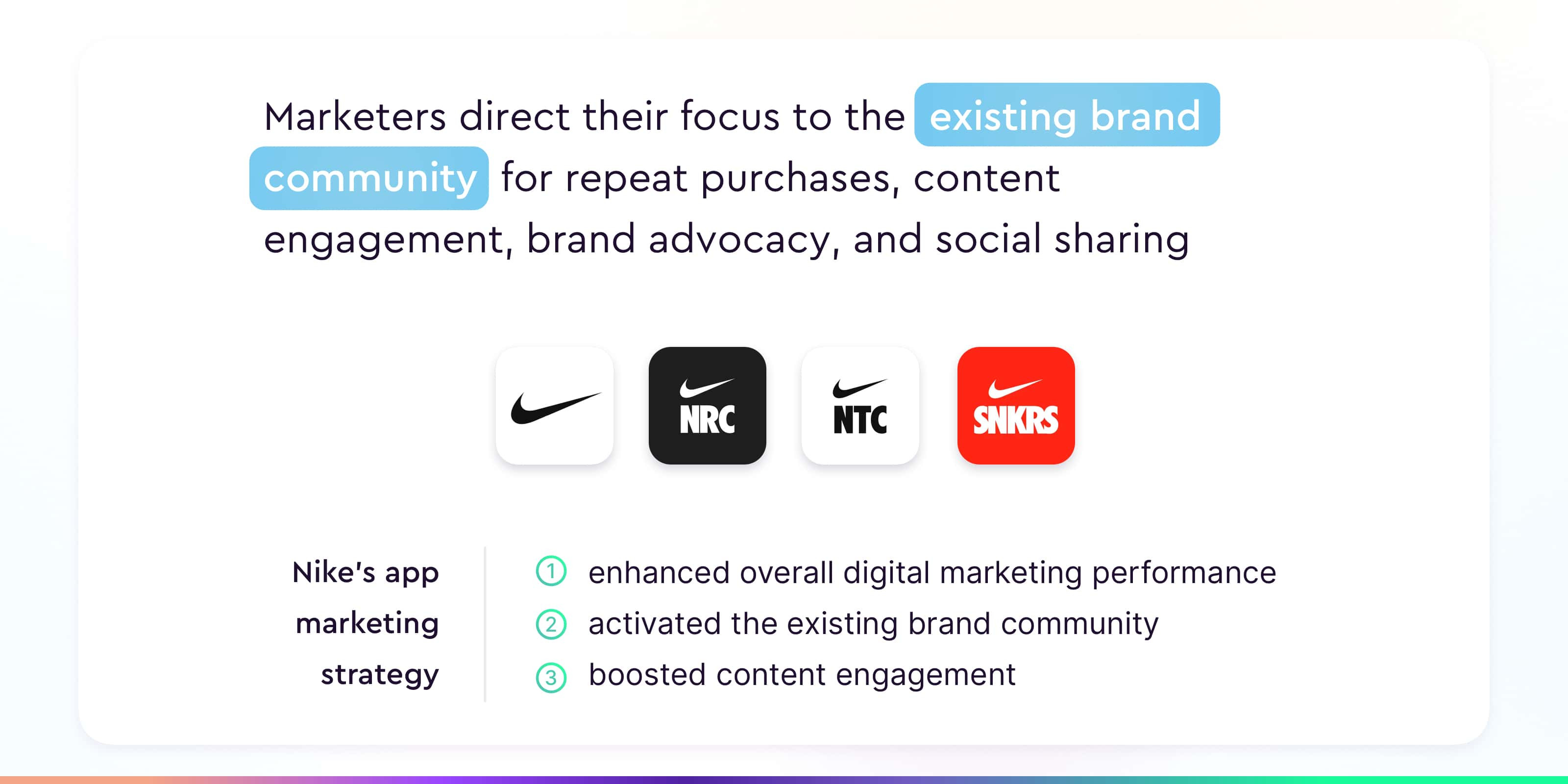 Marketers direct their focus to the existing brand community for repeat purchases, content engagement, brand advocacy, and social sharing

NRC NTC SNKRS

Nike's app marketing strategy

① enhanced overall digital marketing performance
② activated the existing brand community
③ boosted content engagement